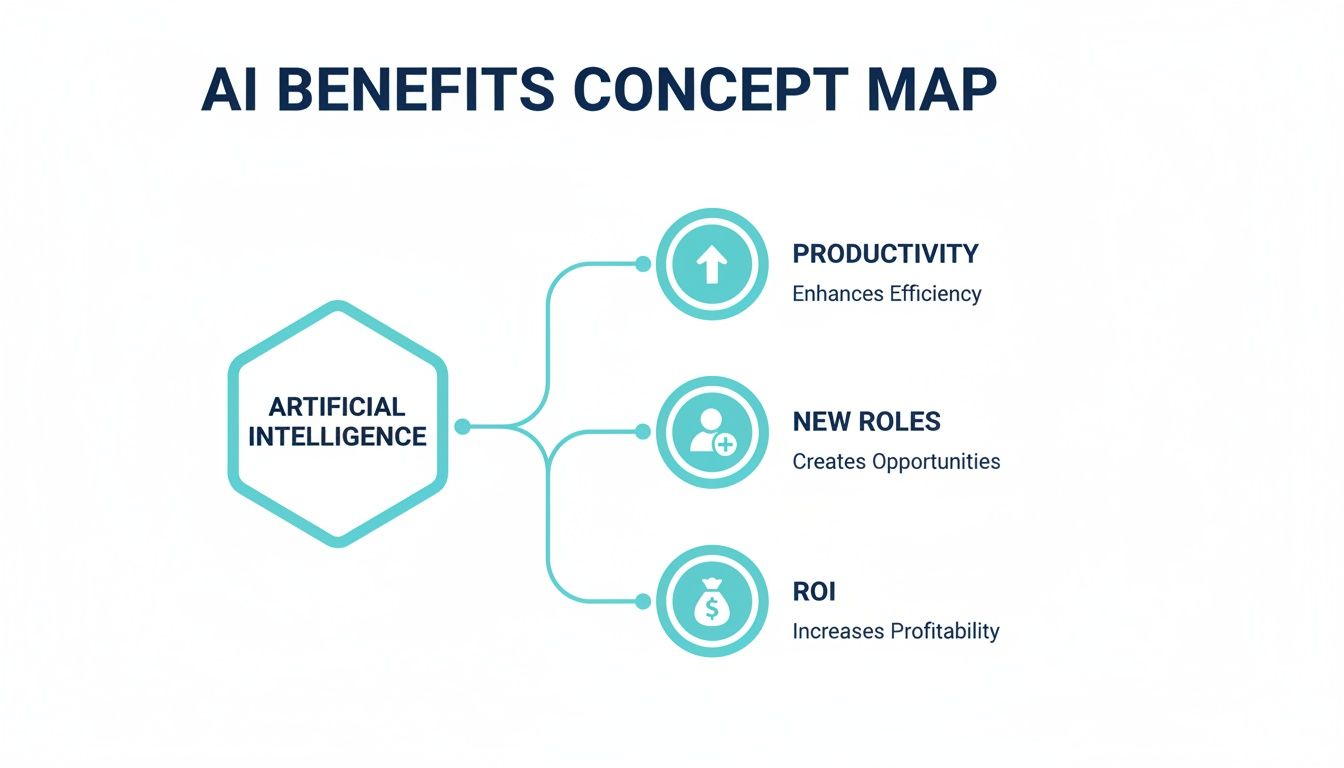 AI BENEFITS CONCEPT MAP

ARTIFICIAL INTELLIGENCE

PRODUCTIVITY
Enhances Efficiency

NEW ROLES
Creates Opportunities

ROI
Increases Profitability

$